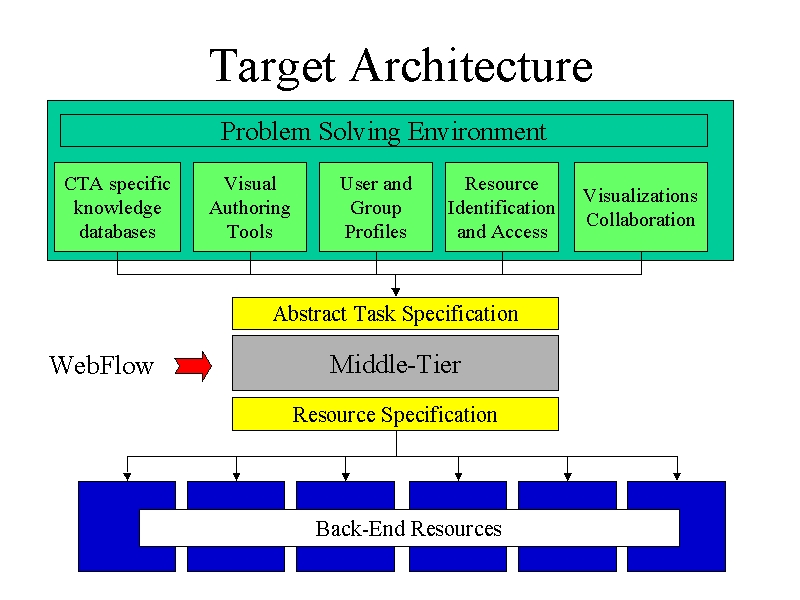 Target Architecture

Problem Solving Environment

CTA specific knowledge databases

Visual Authoring Tools

User and Group Profiles

Resource Identification and Access

Visualizations Collaboration

Abstract Task Specification

WebFlow

Middle-Tier

Resource Specification

Back-End Resources